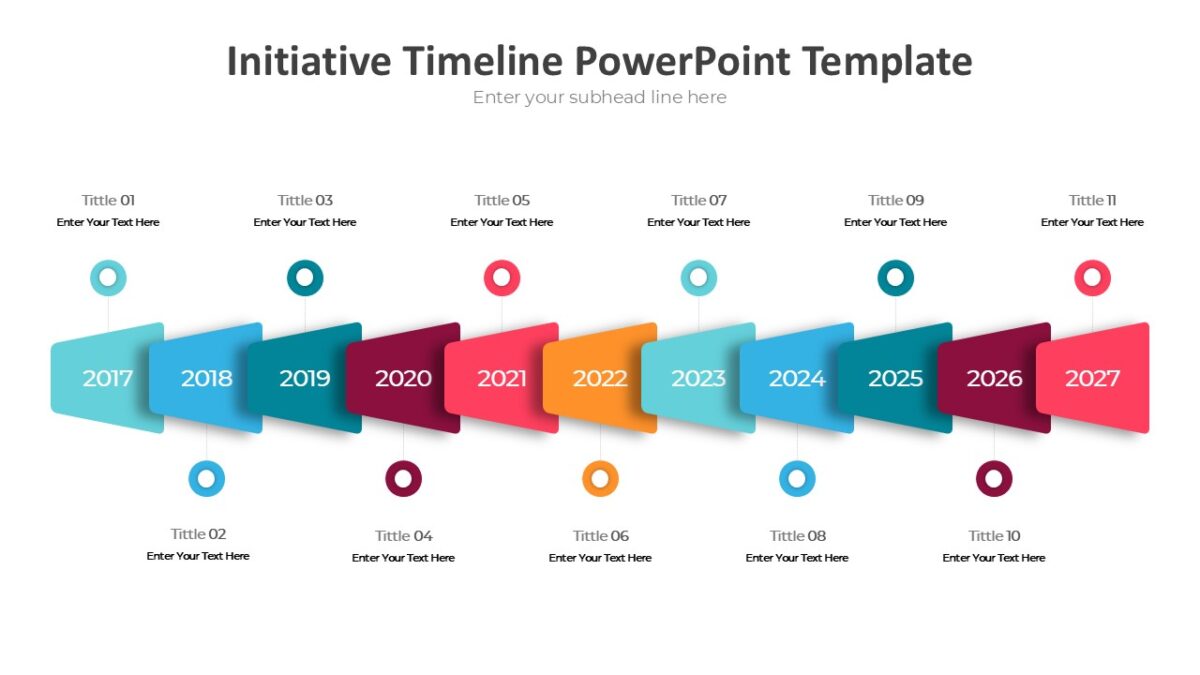 Initiative Timeline PowerPoint Template
Enter your subhead line here

Tittle 01
Enter Your Text Here

Tittle 03
Enter Your Text Here

Tittle 05
Enter Your Text Here

Tittle 07
Enter Your Text Here

Tittle 09
Enter Your Text Here

Tittle 11
Enter Your Text Here

2017 2018 2019 2020 2021 2022 2023 2024 2025 2026 2027

Tittle 02
Enter Your Text Here

Tittle 04
Enter Your Text Here

Tittle 06
Enter Your Text Here

Tittle 08
Enter Your Text Here

Tittle 10
Enter Your Text Here